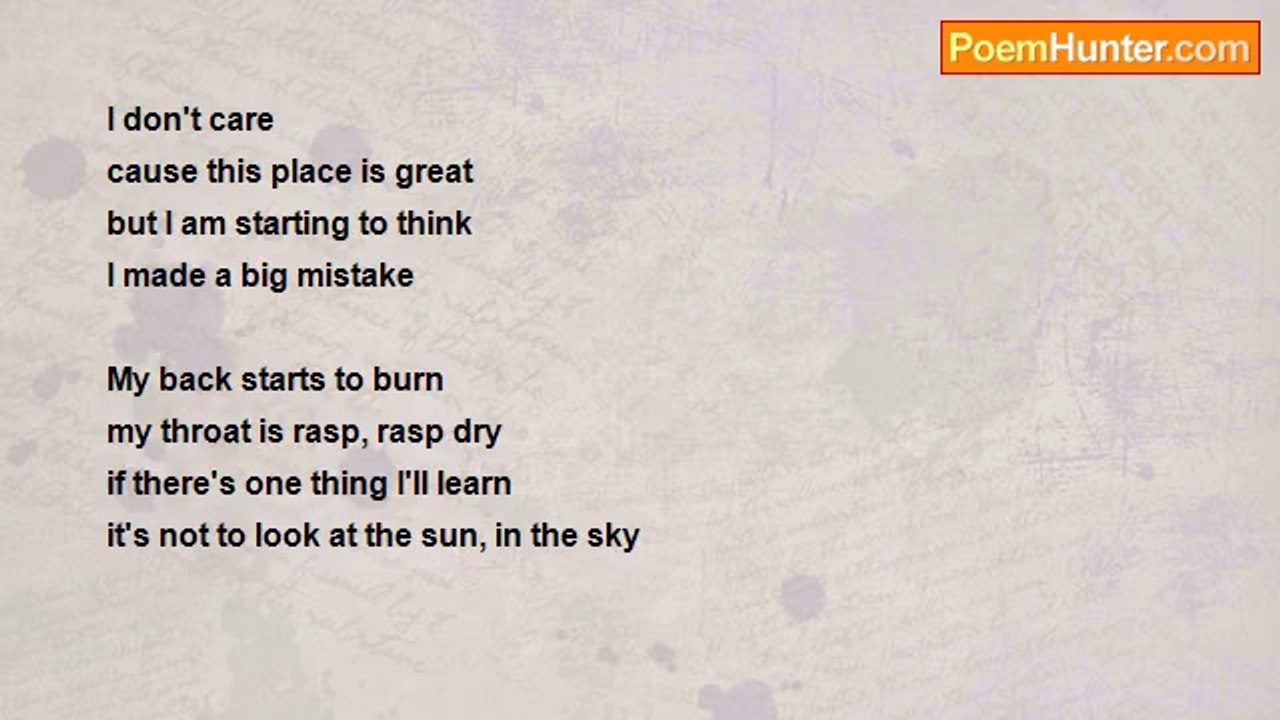 PoemHunter.com

I don't care
cause this place is great
but I am starting to think
I made a big mistake

My back starts to burn
my throat is rasp, rasp dry
if there's one thing I'll learn
it's not to look at the sun, in the sky